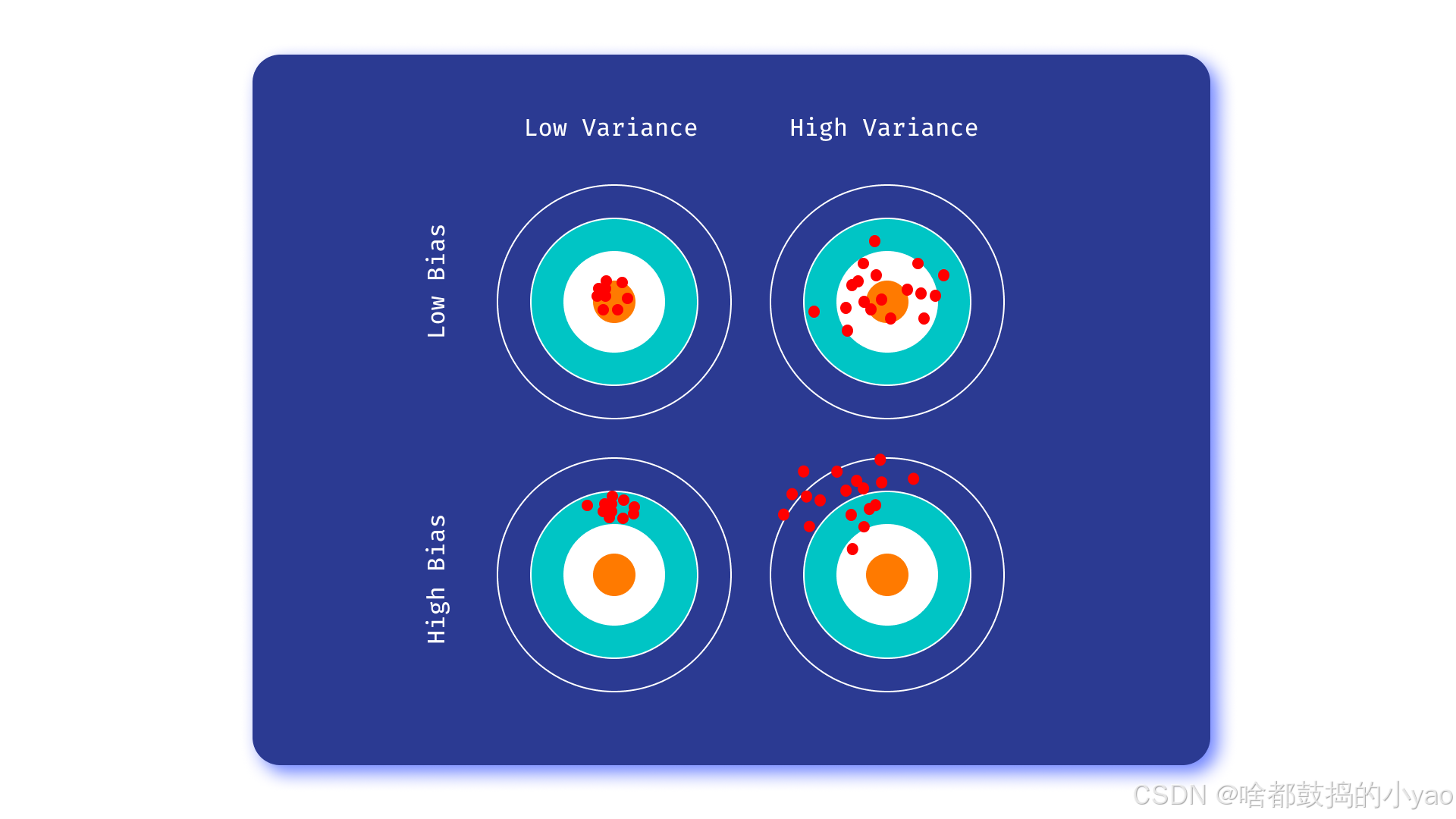 Low Variance High Variance

Low Bias

High Bias

CSDN @啥都鼓捣的小yao